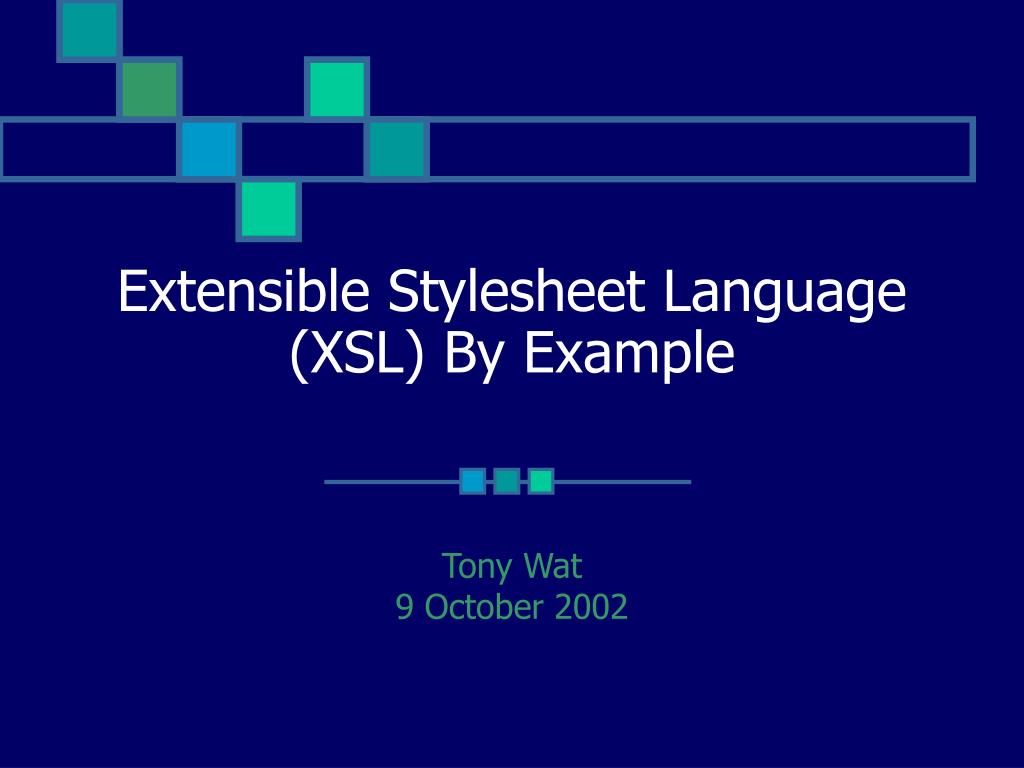 Extensible Stylesheet Language (XSL) By Example

Tony Wat
9 October 2002